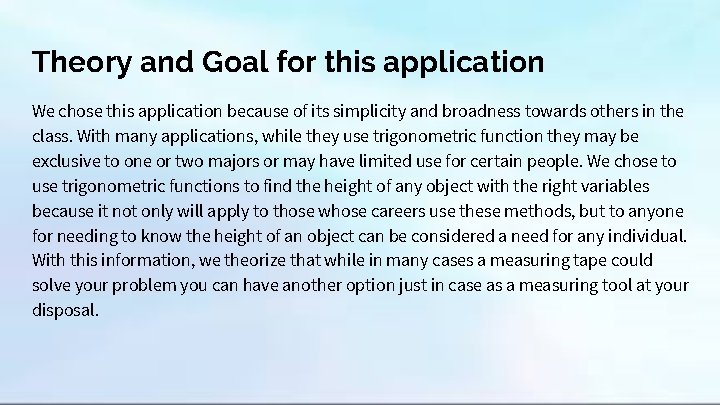 Theory and Goal for this application

We chose this application because of its simplicity and broadness towards others in the class. With many applications, while they use trigonometric function they may be exclusive to one or two majors or may have limited use for certain people. We chose to use trigonometric functions to find the height of any object with the right variables because it not only will apply to those whose careers use these methods, but to anyone for needing to know the height of an object can be considered a need for any individual. With this information, we theorize that while in many cases a measuring tape could solve your problem you can have another option just in case as a measuring tool at your disposal.